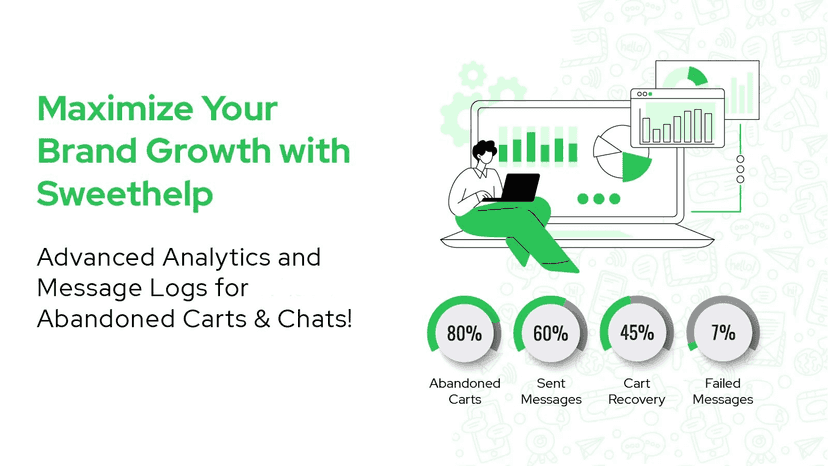 Maximize Your Brand Growth with Sweethelp

Advanced Analytics and Message Logs for Abandoned Carts & Chats!

80%
Abandoned Carts

60%
Sent Messages

45%
Cart Recovery

7%
Failed Messages